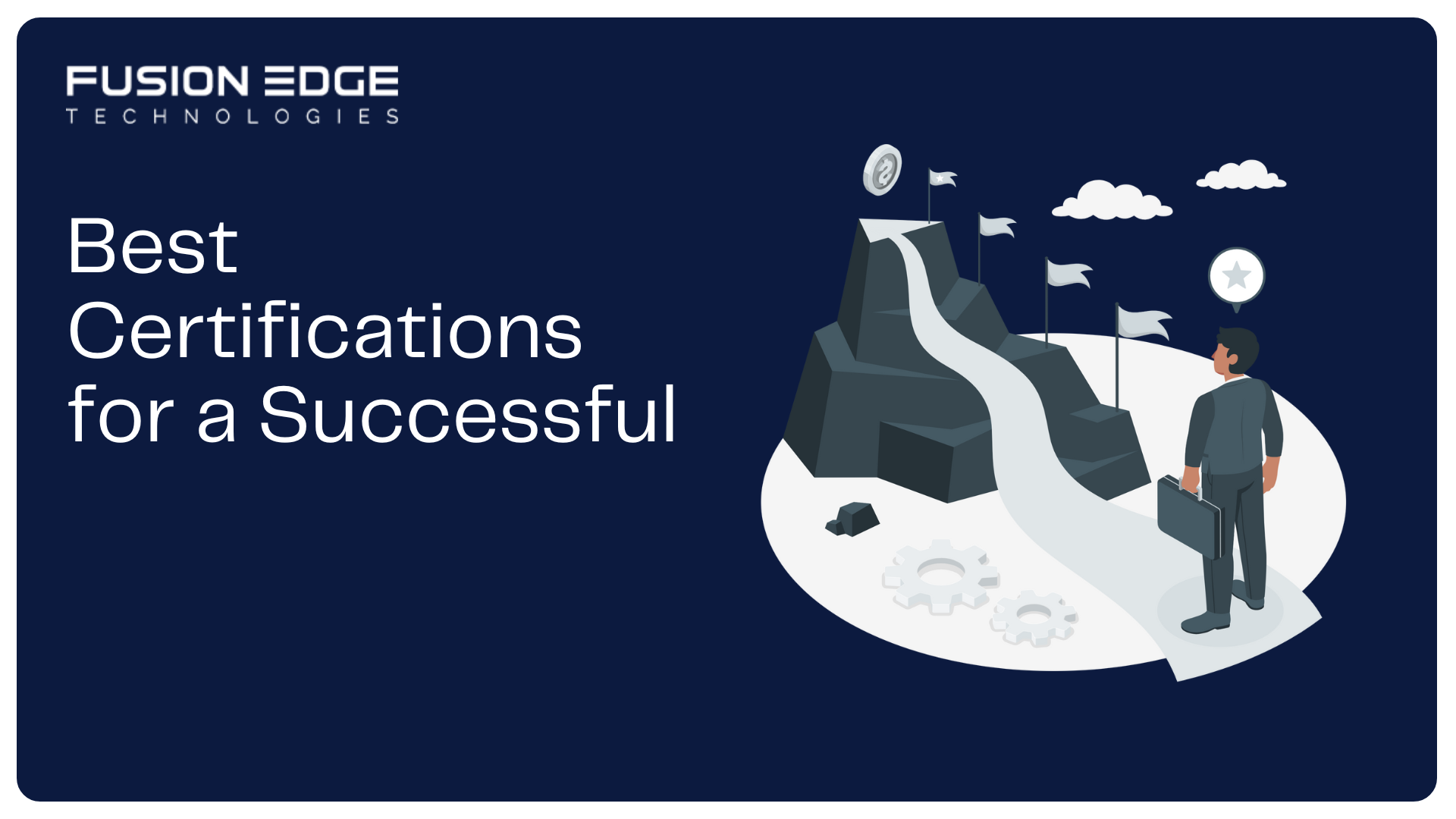 FUSION EDGE
TECHNOLOGIES

Best Certifications for a Successful